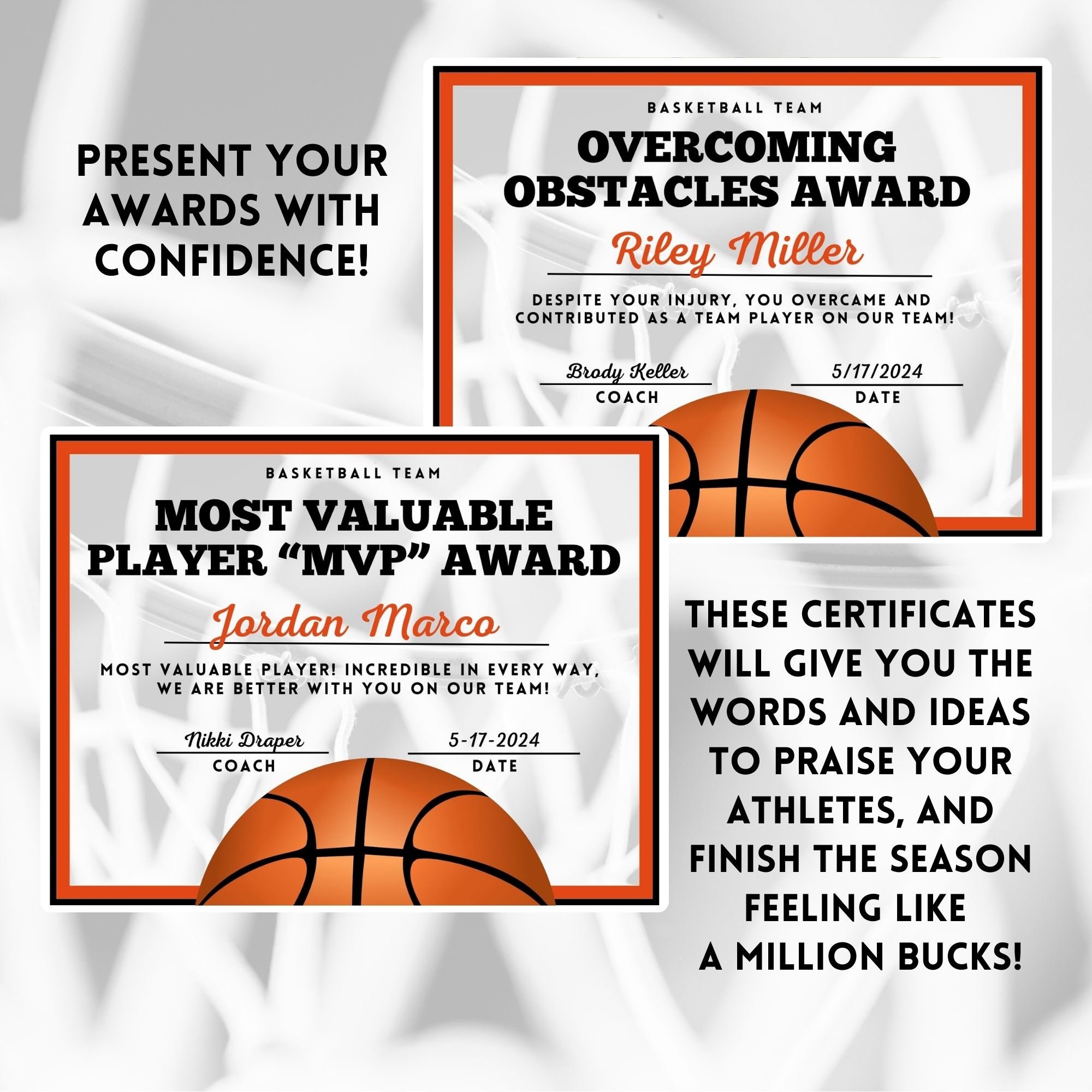 PRESENT YOUR AWARDS WITH CONFIDENCE!

BASKETBALL TEAM

OVERCOMING OBSTACLES AWARD

Riley Miller

DESPITE YOUR INJURY, YOU OVERCAME AND CONTRIBUTED AS A TEAM PLAYER ON OUR TEAM!

Brody Keller
COACH

5/17/2024
DATE

BASKETBALL TEAM

MOST VALUABLE PLAYER “MVP” AWARD

Jordan Marco

MOST VALUABLE PLAYER! INCREDIBLE IN EVERY WAY, WE ARE BETTER WITH YOU ON OUR TEAM!

Nikki Draper
COACH

5-17-2024
DATE

THESE CERTIFICATES WILL GIVE YOU THE WORDS AND IDEAS TO PRAISE YOUR ATHLETES, AND FINISH THE SEASON FEELING LIKE A MILLION BUCKS!